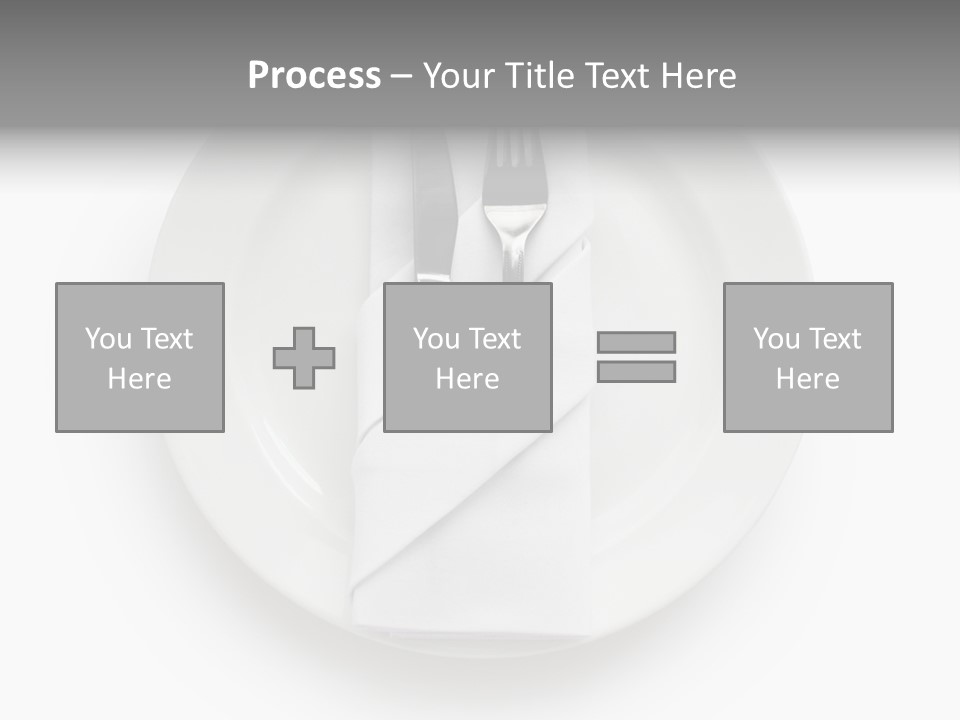 Process – Your Title Text Here

You Text Here

You Text Here

You Text Here